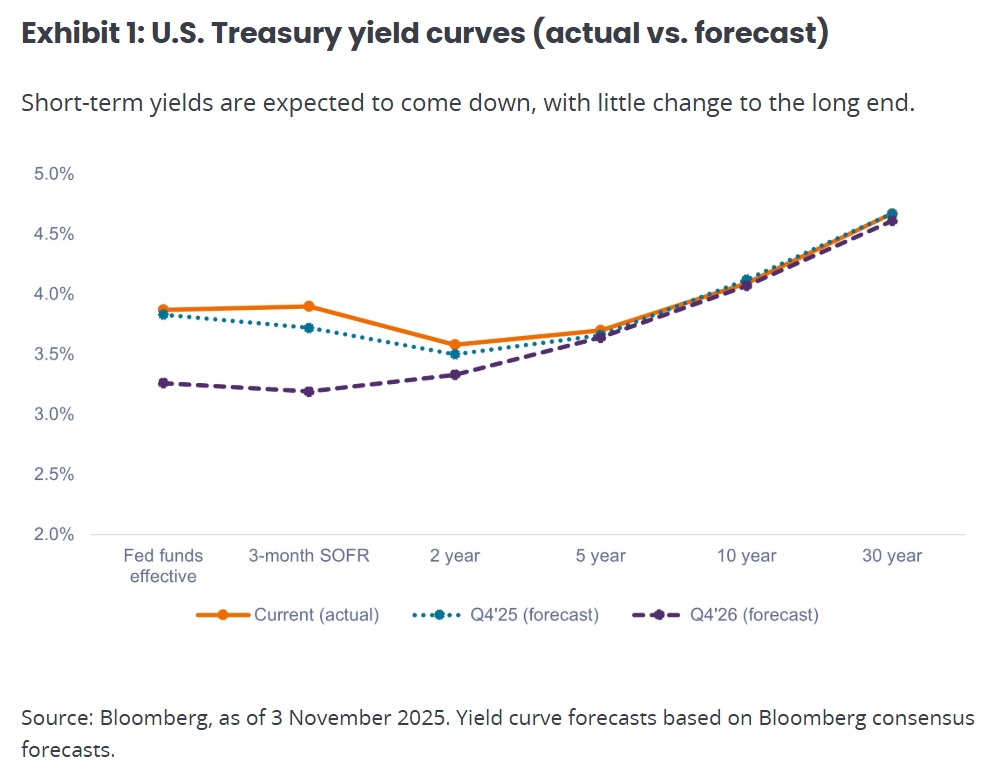 Exhibit 1: U.S. Treasury yield curves (actual vs. forecast)

Short-term yields are expected to come down, with little change to the long end.

5.0%
4.5%
4.0%
3.5%
3.0%
2.5%
2.0%

Fed funds effective
3-month SOFR
2 year
5 year
10 year
30 year

Current (actual)
Q4'25 (forecast)
Q4'26 (forecast)

Source: Bloomberg, as of 3 November 2025. Yield curve forecasts based on Bloomberg consensus forecasts.